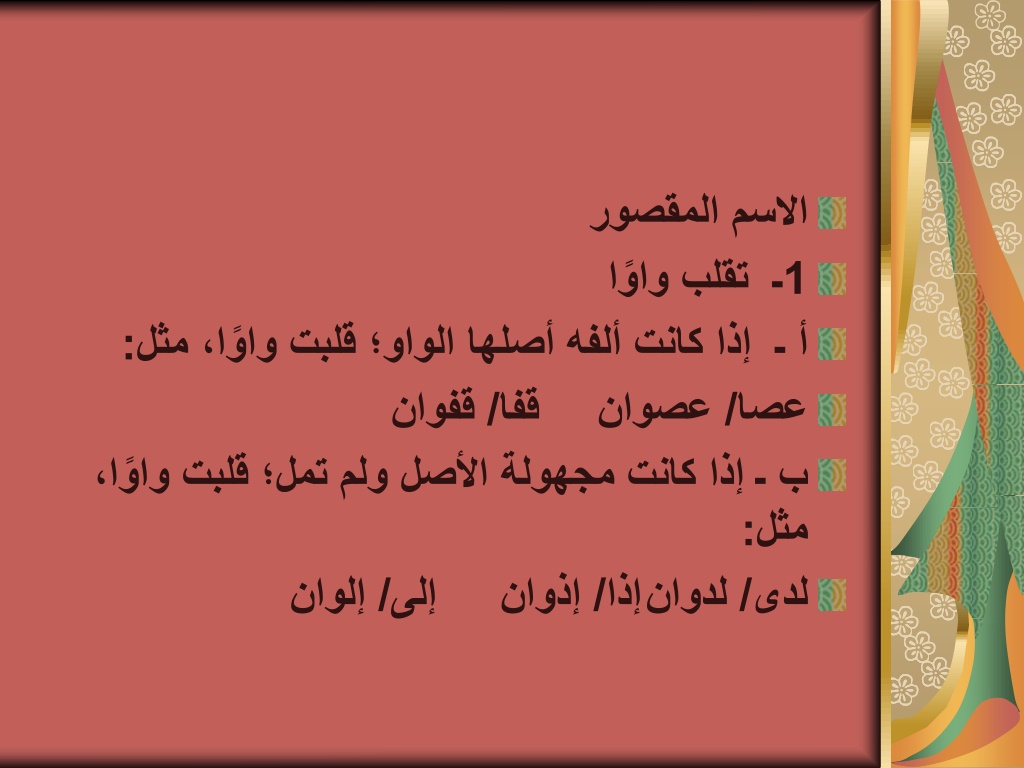 الاسم المقصور

1- تقلب واوًا

أ - إذا كانت ألفه أصلها الواو؛ قلبت واوًا، مثل:

عصا/ عصوان قفا/ قفوان

ب - إذا كانت مجهولة الأصل ولم تمل؛ قلبت واوًا، مثل:

لدى/ لدوان إذا/ إذوان إلى/ إلوان